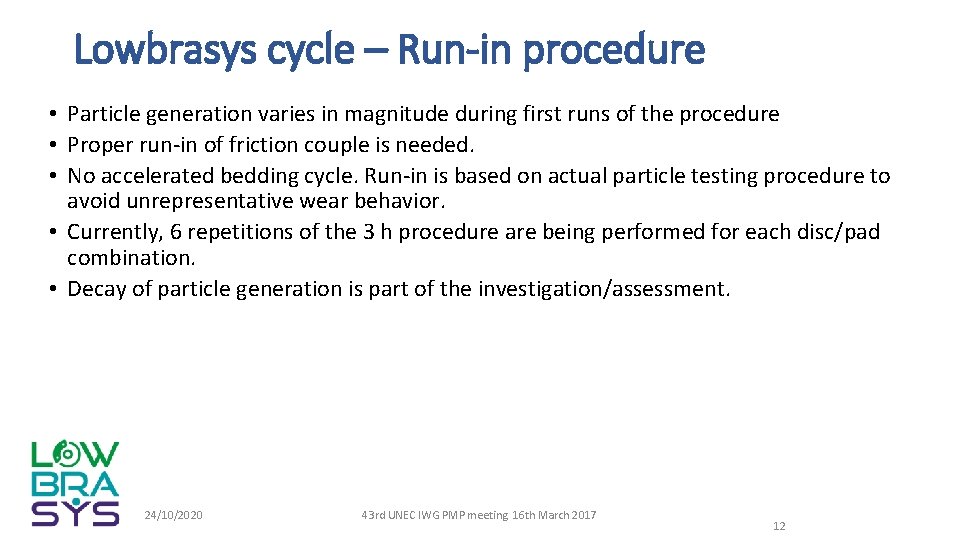 Lowbrasys cycle – Run-in procedure

• Particle generation varies in magnitude during first runs of the procedure
• Proper run-in of friction couple is needed.
• No accelerated bedding cycle. Run-in is based on actual particle testing procedure to avoid unrepresentative wear behavior.
• Currently, 6 repetitions of the 3 h procedure are being performed for each disc/pad combination.
• Decay of particle generation is part of the investigation/assessment.

LOW
BRA
SYS

24/10/2020

43rd UNEC IWG PMP meeting 16th March 2017

12